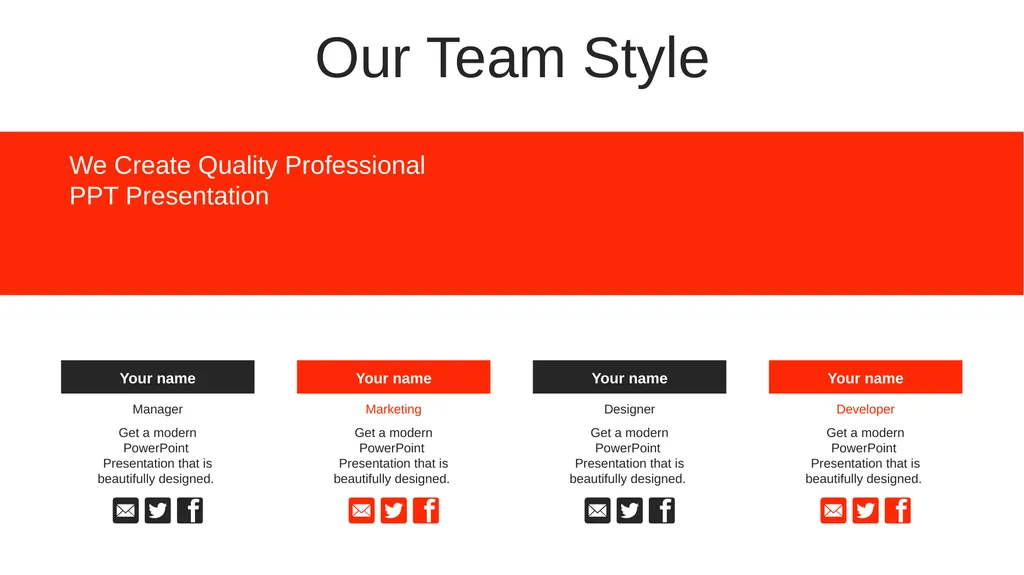 Our Team Style

We Create Quality Professional PPT Presentation

Your name
Manager
Get a modern PowerPoint Presentation that is beautifully designed.

Your name
Marketing
Get a modern PowerPoint Presentation that is beautifully designed.

Your name
Designer
Get a modern PowerPoint Presentation that is beautifully designed.

Your name
Developer
Get a modern PowerPoint Presentation that is beautifully designed.